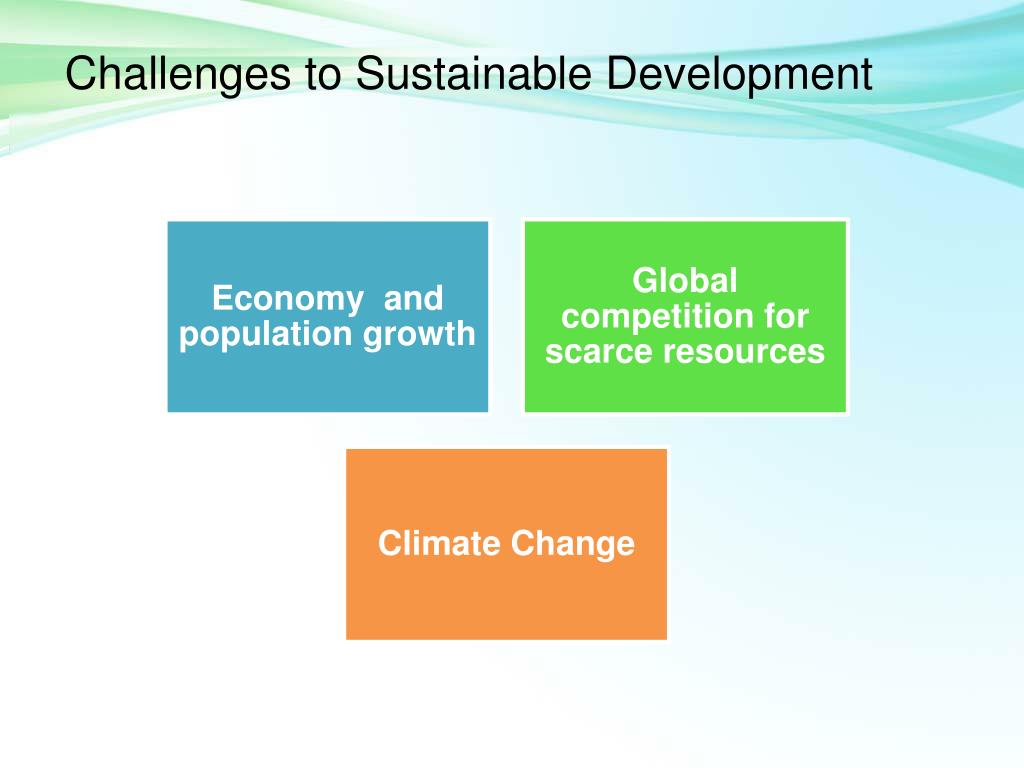 Challenges to Sustainable Development

Economy and population growth

Global competition for scarce resources

Climate Change